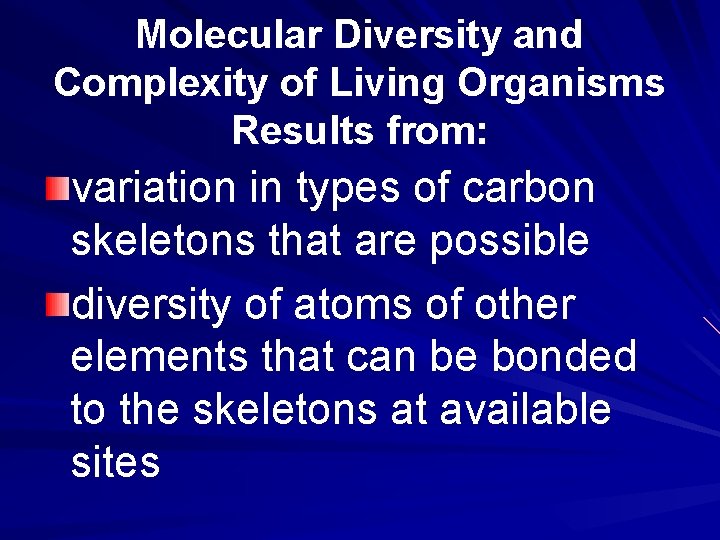 Molecular Diversity and Complexity of Living Organisms Results from:

variation in types of carbon skeletons that are possible

diversity of atoms of other elements that can be bonded to the skeletons at available sites